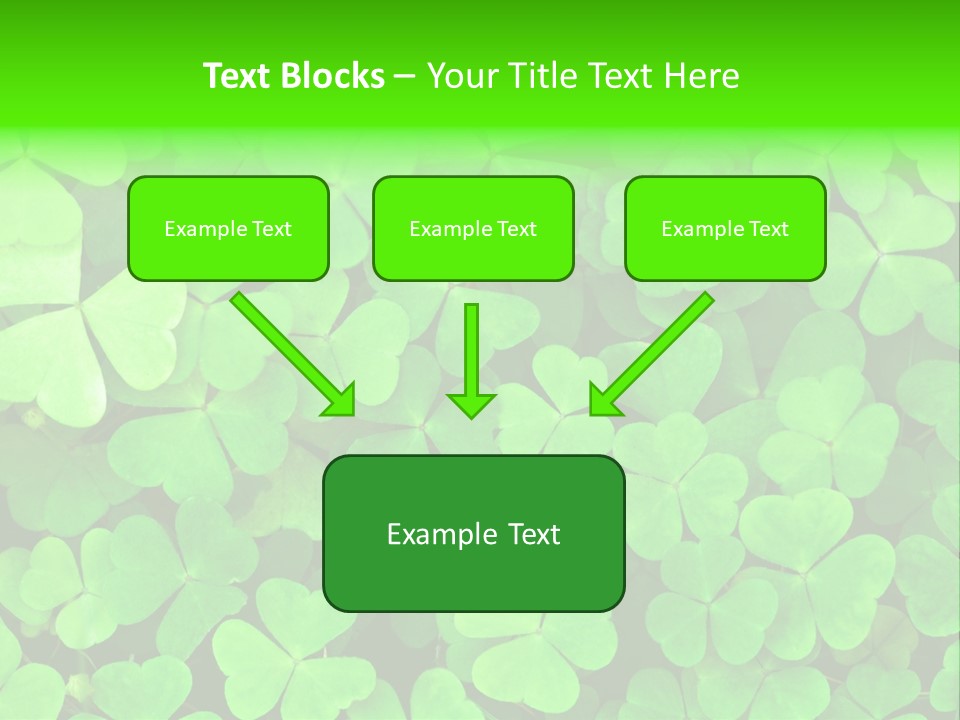 Text Blocks – Your Title Text Here

Example Text

Example Text

Example Text

Example Text